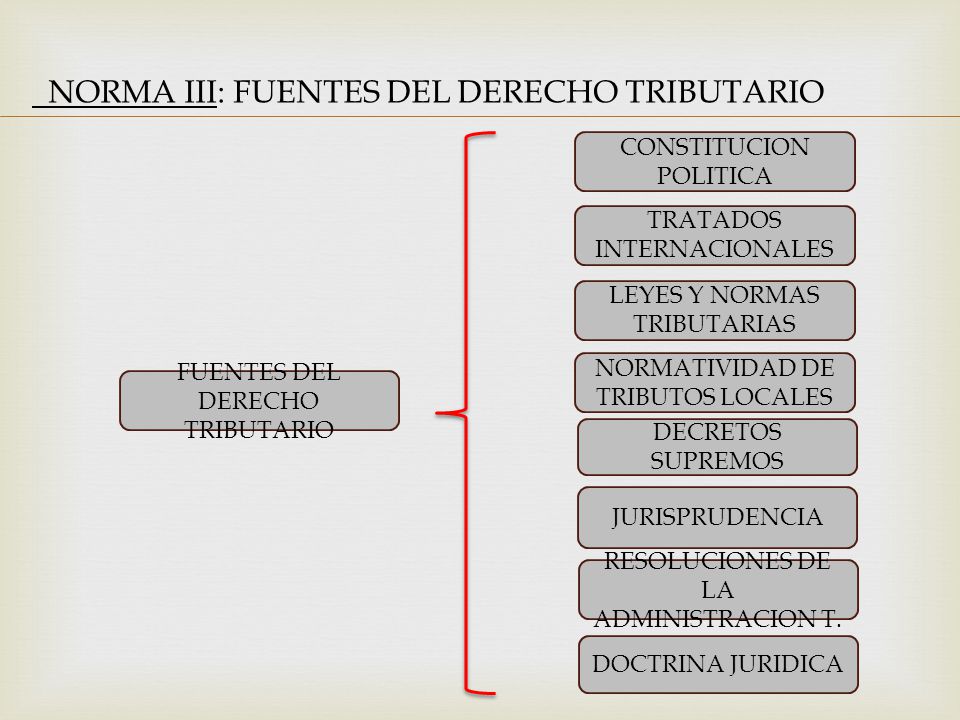 NORMA III: FUENTES DEL DERECHO TRIBUTARIO

FUENTES DEL DERECHO TRIBUTARIO

CONSTITUCION POLITICA

TRATADOS INTERNACIONALES

LEYES Y NORMAS TRIBUTARIAS

NORMATIVIDAD DE TRIBUTOS LOCALES

DECRETOS SUPREMOS

JURISPRUDENCIA

RESOLUCIONES DE LA ADMINISTRACION T.

DOCTRINA JURIDICA